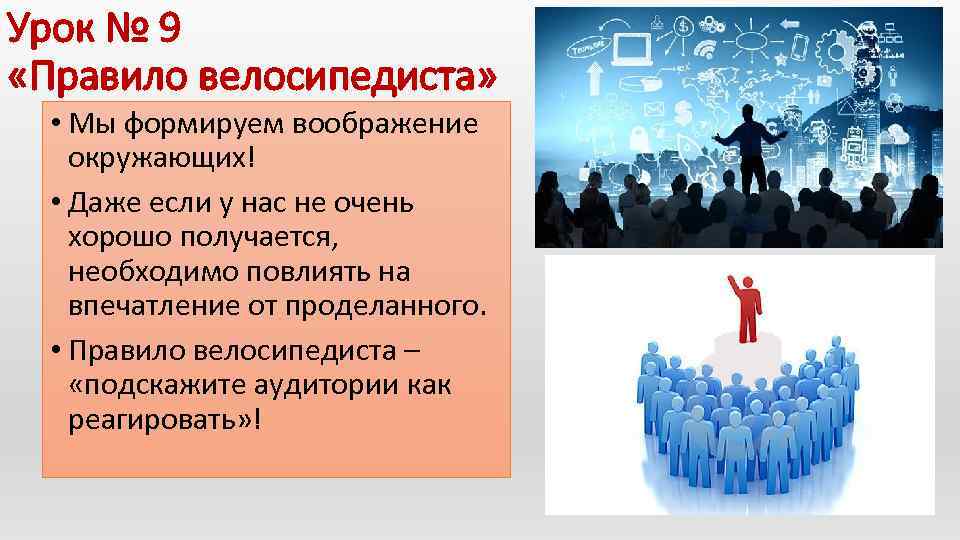 Урок № 9
«Правило велосипедиста»

• Мы формируем воображение окружающих!
• Даже если у нас не очень хорошо получается, необходимо повлиять на впечатление от проделанного.
• Правило велосипедиста – «подскажите аудитории как реагировать»!